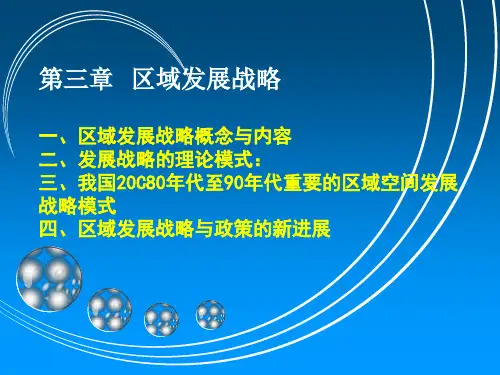 第三章　区域发展战略

一、区域发展战略概念与内容
二、发展战略的理论模式：
三、我国20C80年代至90年代重要的区域空间发展战略模式
四、区域发展战略与政策的新进展